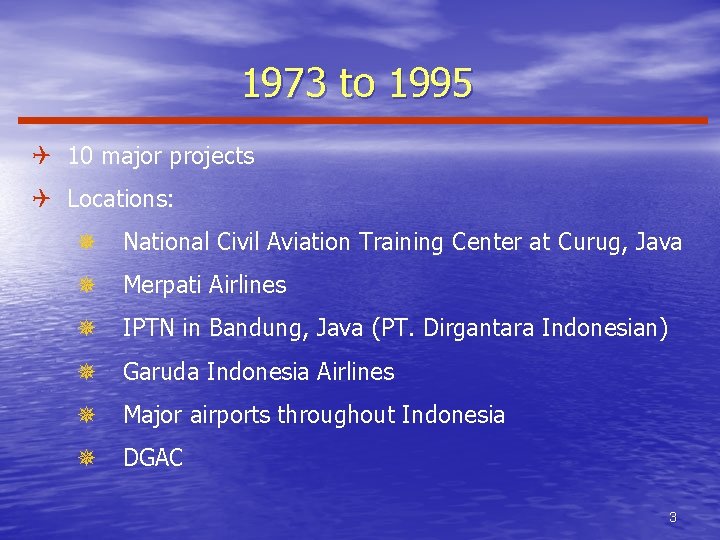 1973 to 1995

10 major projects

Locations:

National Civil Aviation Training Center at Curug, Java

Merpati Airlines

IPTN in Bandung, Java (PT. Dirgantara Indonesian)

Garuda Indonesia Airlines

Major airports throughout Indonesia

DGAC

3